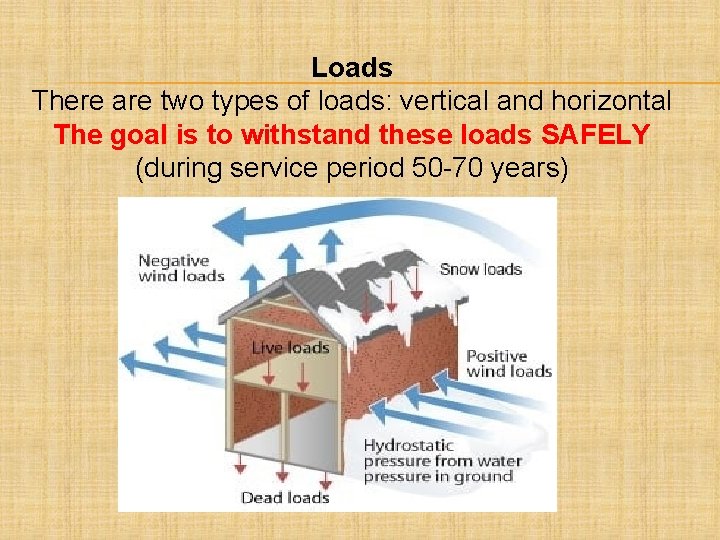 Loads
There are two types of loads: vertical and horizontal
The goal is to withstand these loads SAFELY
(during service period 50-70 years)

Negative wind loads

Snow loads

Live loads

Positive wind loads

Hydrostatic pressure from water pressure in ground

Dead loads